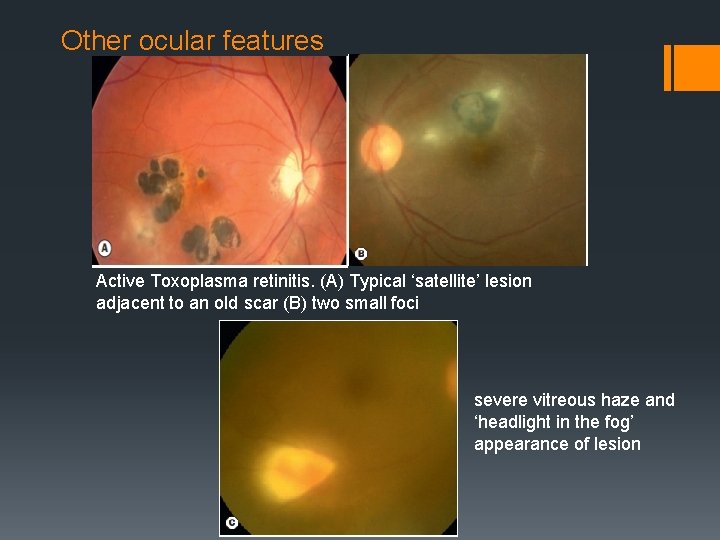 Other ocular features

A

B

Active Toxoplasma retinitis. (A) Typical ‘satellite’ lesion adjacent to an old scar (B) two small foci

C

severe vitreous haze and ‘headlight in the fog’ appearance of lesion